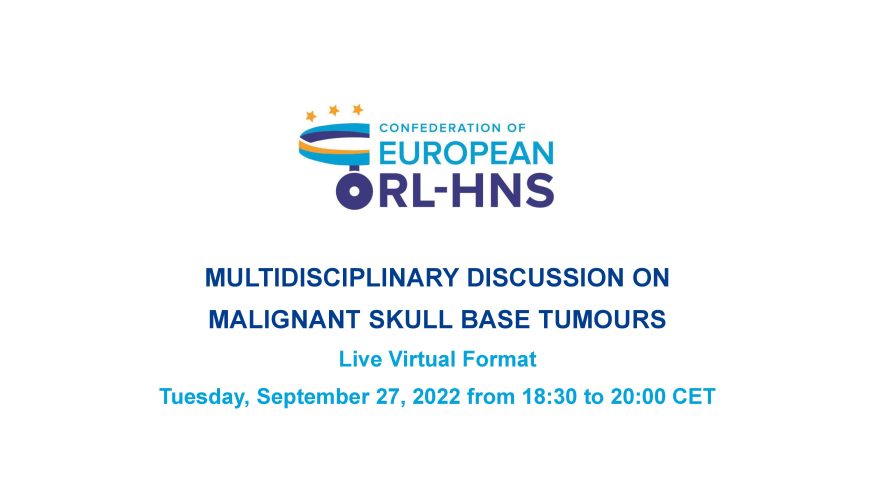 CONFEDERATION OF
EUROPEAN
ORL-HNS

MULTIDISCIPLINARY DISCUSSION ON
MALIGNANT SKULL BASE TUMOURS

Live Virtual Format

Tuesday, September 27, 2022 from 18:30 to 20:00 CET